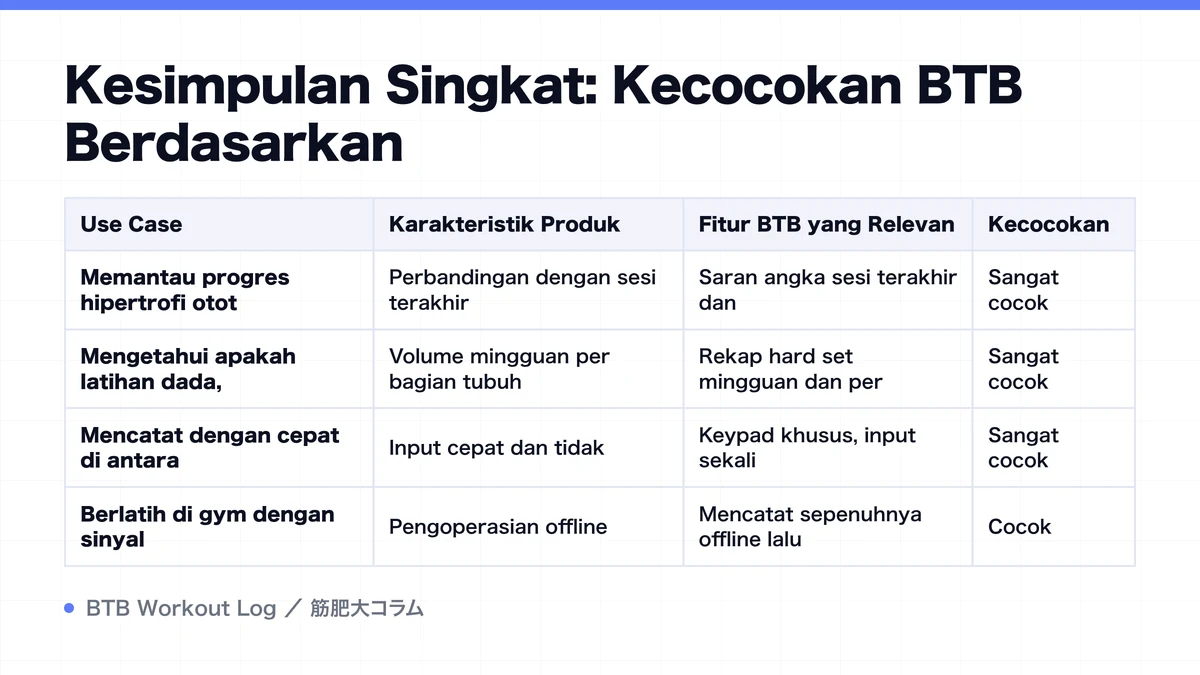 Kesimpulan Singkat: Kecocokan BTB Berdasarkan

| Use Case | Karakteristik Produk | Fitur BTB yang Relevan | Kecocokan |
|---|---|---|---|
| Memantau progres hipertrofi otot | Perbandingan dengan sesi terakhir | Saran angka sesi terakhir dan | Sangat cocok |
| Mengetahui apakah latihan dada, | Volume mingguan per bagian tubuh | Rekap hard set mingguan dan per | Sangat cocok |
| Mencatat dengan cepat di antara | Input cepat dan tidak | Keypad khusus, input sekali | Sangat cocok |
| Berlatih di gym dengan sinyal | Pengoperasian offline | Mencatat sepenuhnya offline lalu | Cocok |

BTB Workout Log ／ 筋肥大コラム